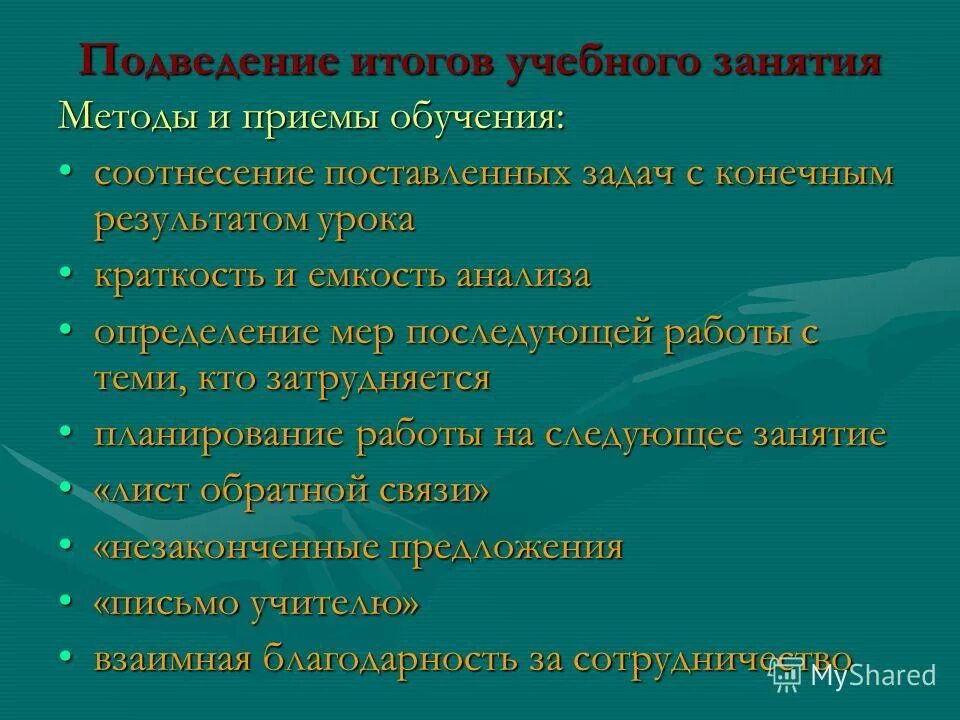 Подведение итогов учебного занятия
Методы и приемы обучения:

• соотнесение поставленных задач с конечным результатом урока
• краткость и емкость анализа
• определение мер последующей работы с теми, кто затрудняется
• планирование работы на следующее занятие
• «лист обратной связи»
• «незаконченные предложения
• «письмо учителю»
• взаимная благодарность за сотрудничество

MyShared